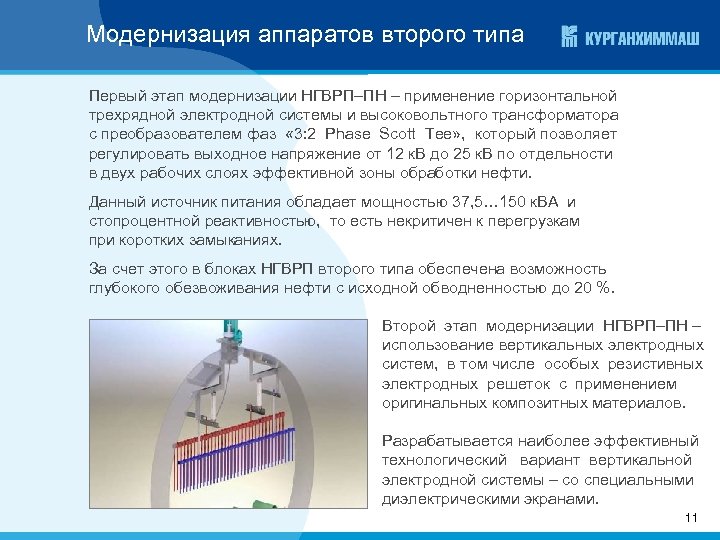 Модернизация аппаратов второго типа

КУРГАНХИММАШ

Первый этап модернизации НГВРП–ПН – применение горизонтальной трехрядной электродной системы и высоковольтного трансформатора с преобразователем фаз «3:2 Phase Scott Tee», который позволяет регулировать выходное напряжение от 12 кВ до 25 кВ по отдельности в двух рабочих слоях эффективной зоны обработки нефти.

Данный источник питания обладает мощностью 37,5…150 кВА и стопроцентной реактивностью, то есть некритичен к перегрузкам при коротких замыканиях.

За счет этого в блоках НГВРП второго типа обеспечена возможность глубокого обезвоживания нефти с исходной обводненностью до 20 %.

Второй этап модернизации НГВРП–ПН – использование вертикальных электродных систем, в том числе особых резистивных электродных решеток с применением оригинальных композитных материалов.

Разрабатывается наиболее эффективный технологический вариант вертикальной электродной системы – со специальными диэлектрическими экранами.

11